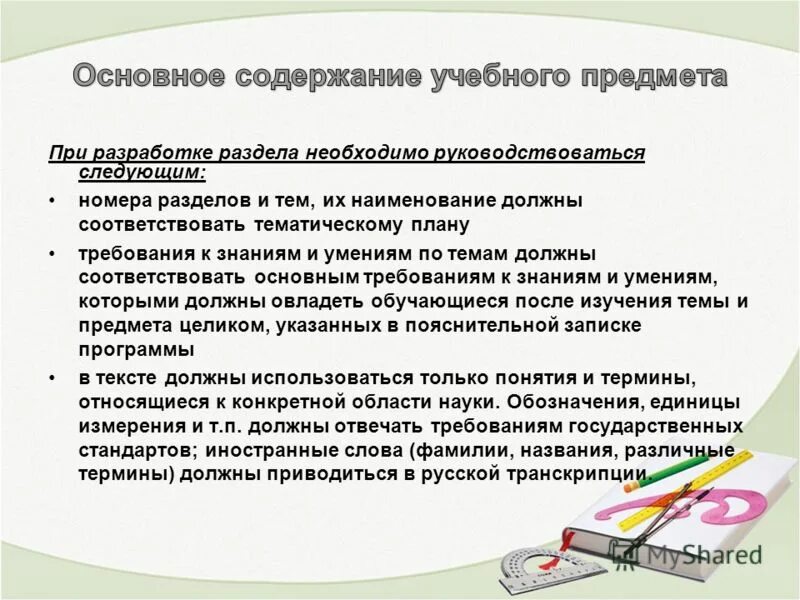 Основное содержание учебного предмета

При разработке раздела необходимо руководствоваться следующим:

• номера разделов и тем, их наименование должны соответствовать тематическому плану

• требования к знаниям и умениям по темам должны соответствовать основным требованиям к знаниям и умениям, которыми должны овладеть обучающиеся после изучения темы и предмета целиком, указанных в пояснительной записке программы

• в тексте должны использоваться только понятия и термины, относящиеся к конкретной области науки. Обозначения, единицы измерения и т.п. должны отвечать требованиям государственных стандартов; иностранные слова (фамилии, названия, различные термины) должны приводиться в русской транскрипции.

MyShared